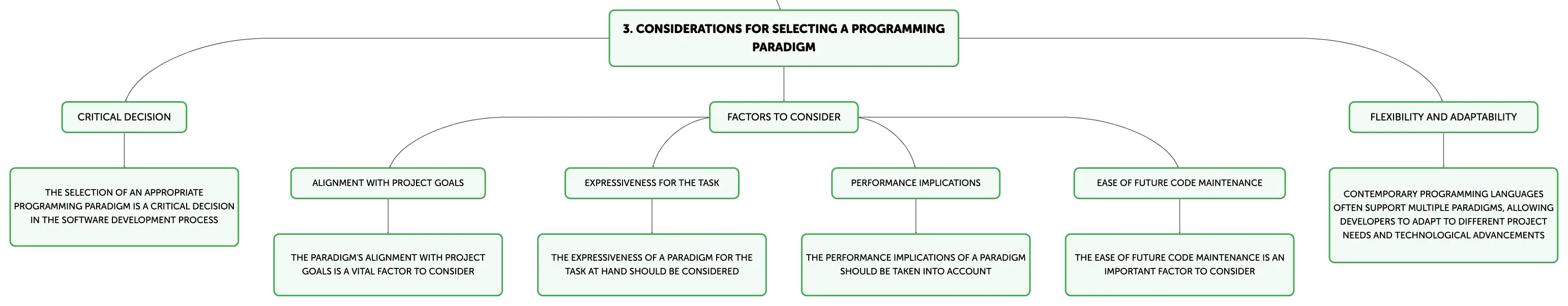 3. CONSIDERATIONS FOR SELECTING A PROGRAMMING PARADIGM

CRITICAL DECISION

THE SELECTION OF AN APPROPRIATE PROGRAMMING PARADIGM IS A CRITICAL DECISION IN THE SOFTWARE DEVELOPMENT PROCESS

FACTORS TO CONSIDER

ALIGNMENT WITH PROJECT GOALS

THE PARADIGM'S ALIGNMENT WITH PROJECT GOALS IS A VITAL FACTOR TO CONSIDER

EXPRESSIVENESS FOR THE TASK

THE EXPRESSIVENESS OF A PARADIGM FOR THE TASK AT HAND SHOULD BE CONSIDERED

PERFORMANCE IMPLICATIONS

THE PERFORMANCE IMPLICATIONS OF A PARADIGM SHOULD BE TAKEN INTO ACCOUNT

EASE OF FUTURE CODE MAINTENANCE

THE EASE OF FUTURE CODE MAINTENANCE IS AN IMPORTANT FACTOR TO CONSIDER

FLEXIBILITY AND ADAPTABILITY

CONTEMPORARY PROGRAMMING LANGUAGES OFTEN SUPPORT MULTIPLE PARADIGMS, ALLOWING DEVELOPERS TO ADAPT TO DIFFERENT PROJECT NEEDS AND TECHNOLOGICAL ADVANCEMENTS